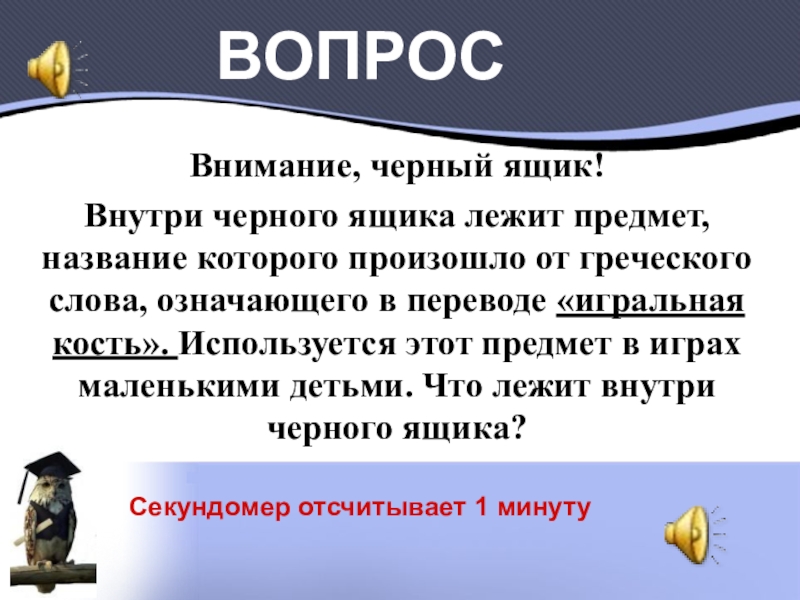 ВОПРОС

Внимание, черный ящик!

Внутри черного ящика лежит предмет, название которого произошло от греческого слова, означающего в переводе «игральная кость». Используется этот предмет в играх маленькими детьми. Что лежит внутри черного ящика?

Секундомер отсчитывает 1 минуту